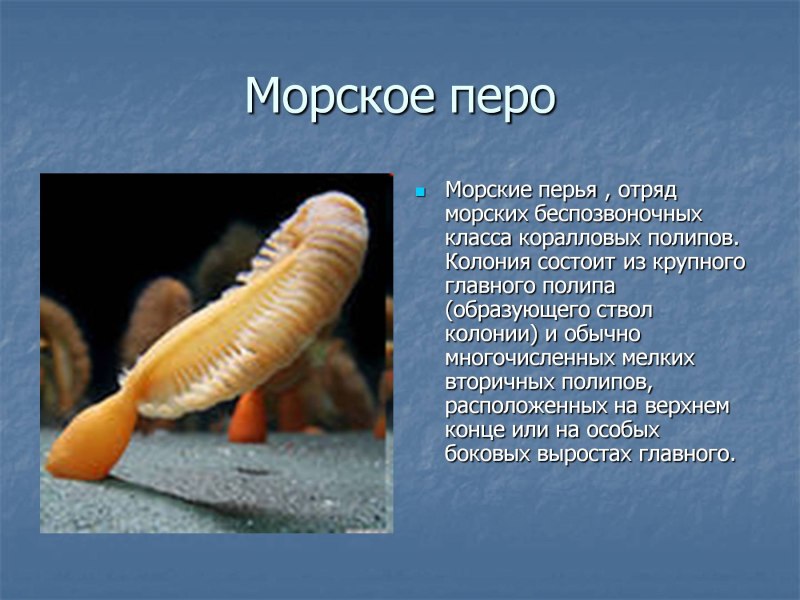 Морское перо

Морские перья , отряд морских беспозвоночных класса коралловых полипов. Колония состоит из крупного главного полипа (образующего ствол колонии) и обычно многочисленных мелких вторичных полипов, расположенных на верхнем конце или на особых боковых выростах главного.